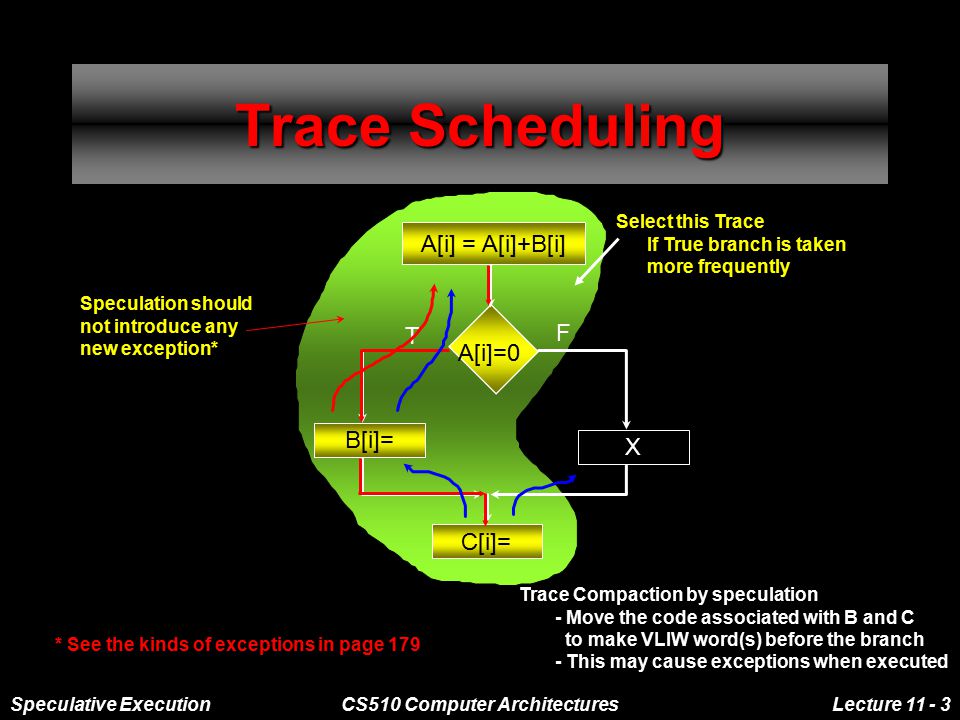 Trace Scheduling

Select this Trace
If True branch is taken more frequently

Speculation should not introduce any new exception*

A[i] = A[i]+B[i]

T

A[i]=0

F

B[i]=

X

C[i]=

Trace Compaction by speculation
- Move the code associated with B and C to make VLIW word(s) before the branch
- This may cause exceptions when executed

* See the kinds of exceptions in page 179

Speculative Execution

CS510 Computer Architectures

Lecture 11 - 3